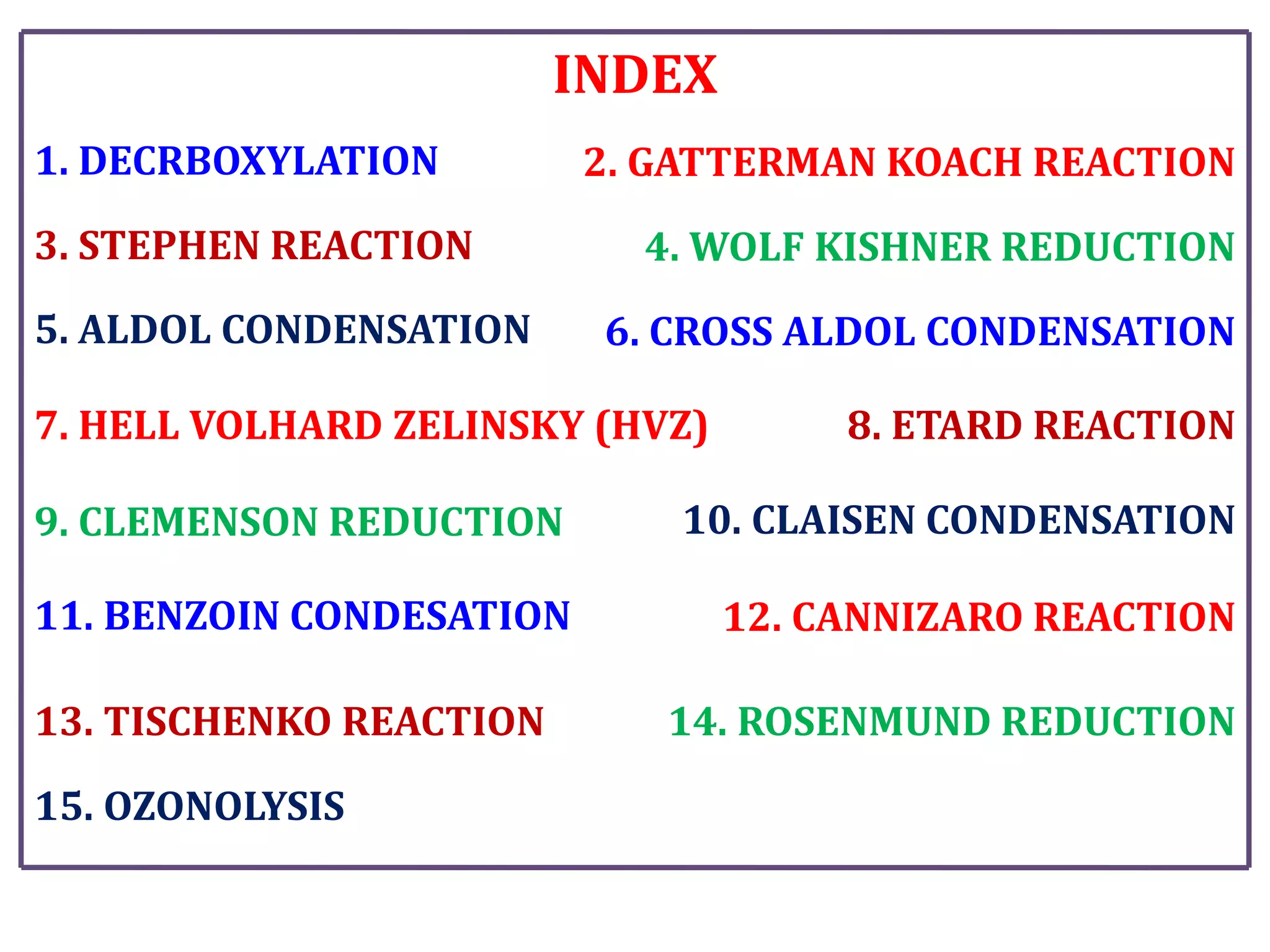 INDEX

1. DECRBOXYLATION

2. GATTERMAN KOACH REACTION

3. STEPHEN REACTION

4. WOLF KISHNER REDUCTION

5. ALDOL CONDENSATION

6. CROSS ALDOL CONDENSATION

7. HELL VOLHARD ZELINSKY (HVZ)

8. ETARD REACTION

9. CLEMENSON REDUCTION

10. CLAISEN CONDENSATION

11. BENZOIN CONDESATION

12. CANNIZARO REACTION

13. TISCHENKO REACTION

14. ROSENMUND REDUCTION

15. OZONOLYSIS